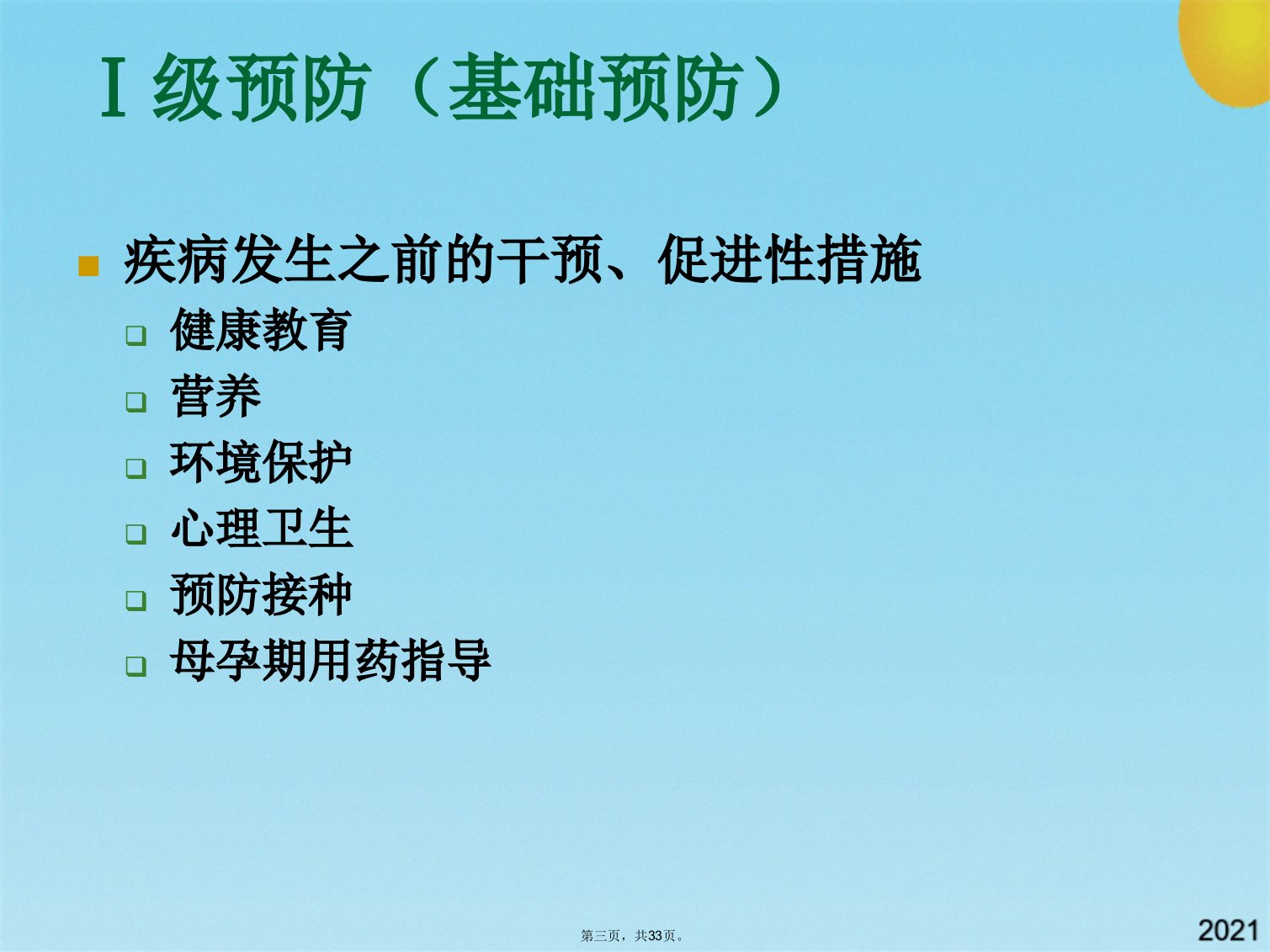 Ⅰ级预防（基础预防）

疾病发生之前的干预、促进性措施

健康教育

营养

环境保护

心理卫生

预防接种

母孕期用药指导

第三页，共33页。

2021